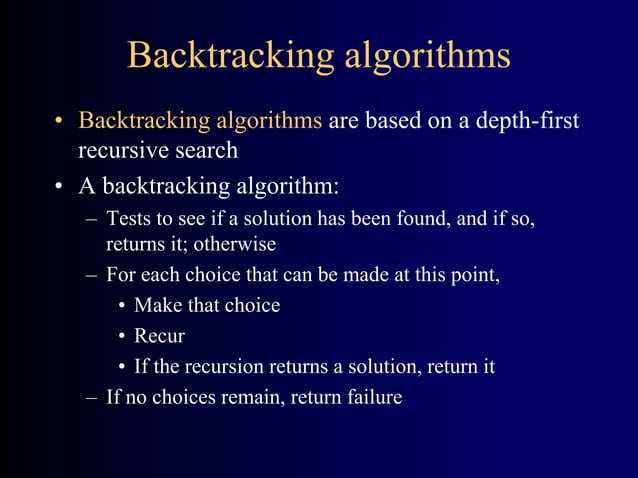 Backtracking algorithms

• Backtracking algorithms are based on a depth-first recursive search

• A backtracking algorithm:

– Tests to see if a solution has been found, and if so, returns it; otherwise

– For each choice that can be made at this point,

• Make that choice

• Recur

• If the recursion returns a solution, return it

– If no choices remain, return failure